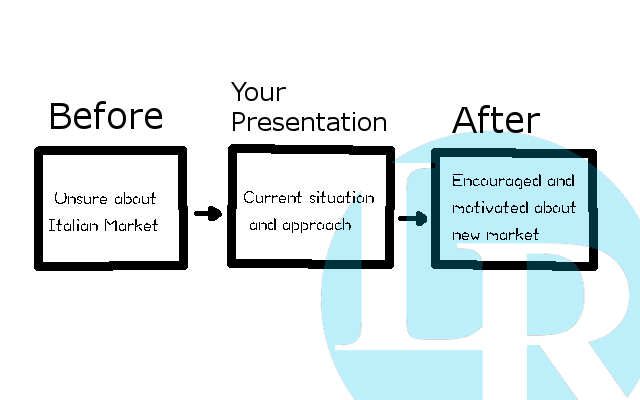 Before

Unsure about Italian Market

Your Presentation

Current situation and approach

After

Encouraged and motivated about new market

LR